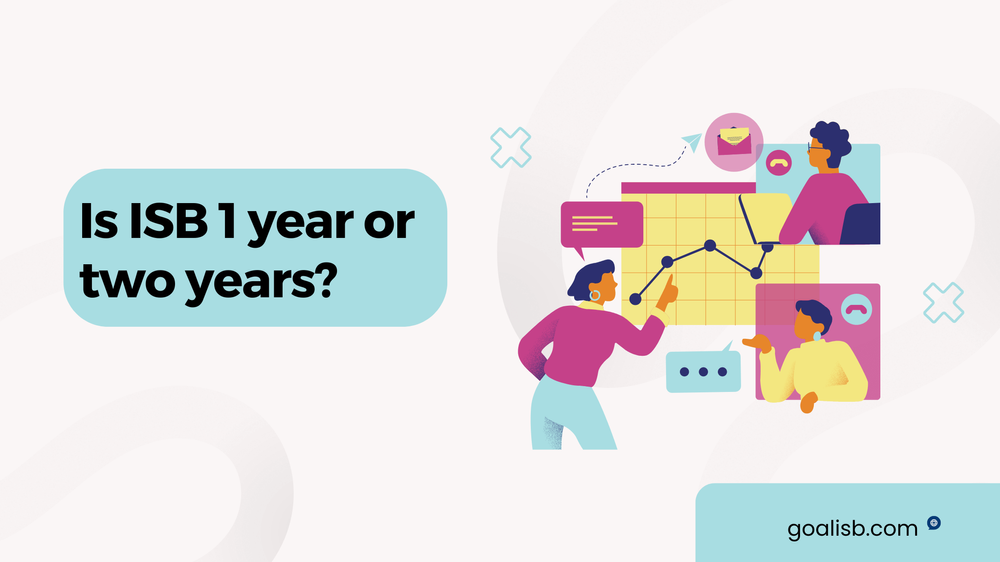 Is ISB 1 year or two years?

goalisb.com